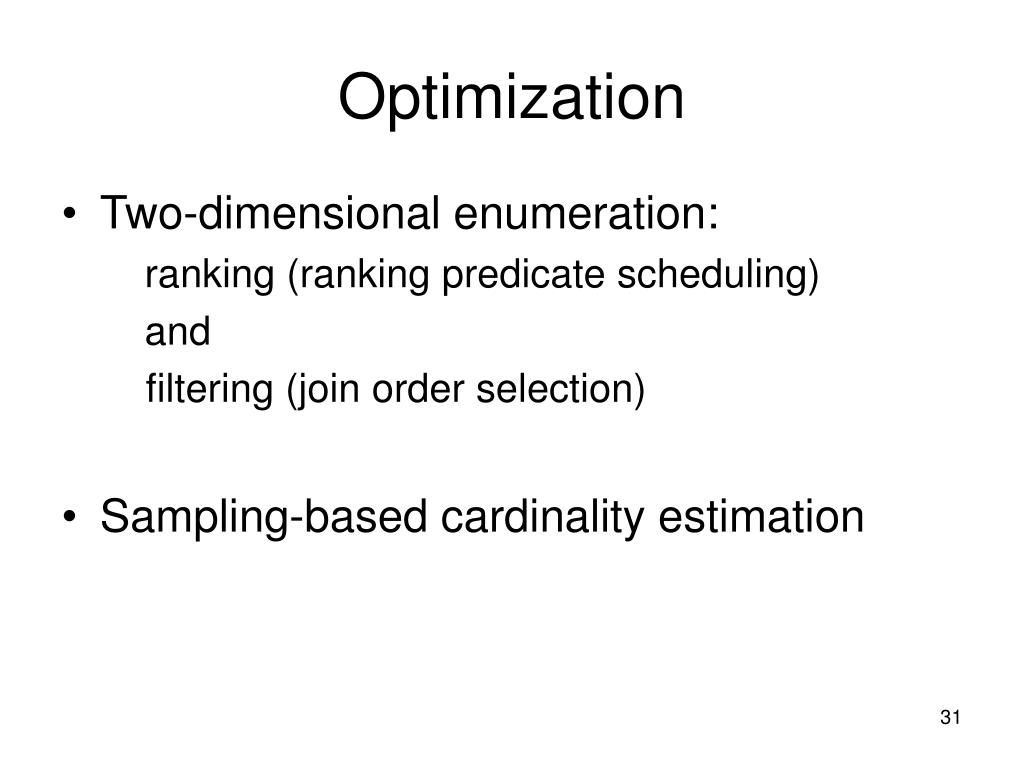 Optimization

• Two-dimensional enumeration:
ranking (ranking predicate scheduling)
and
filtering (join order selection)

• Sampling-based cardinality estimation

31